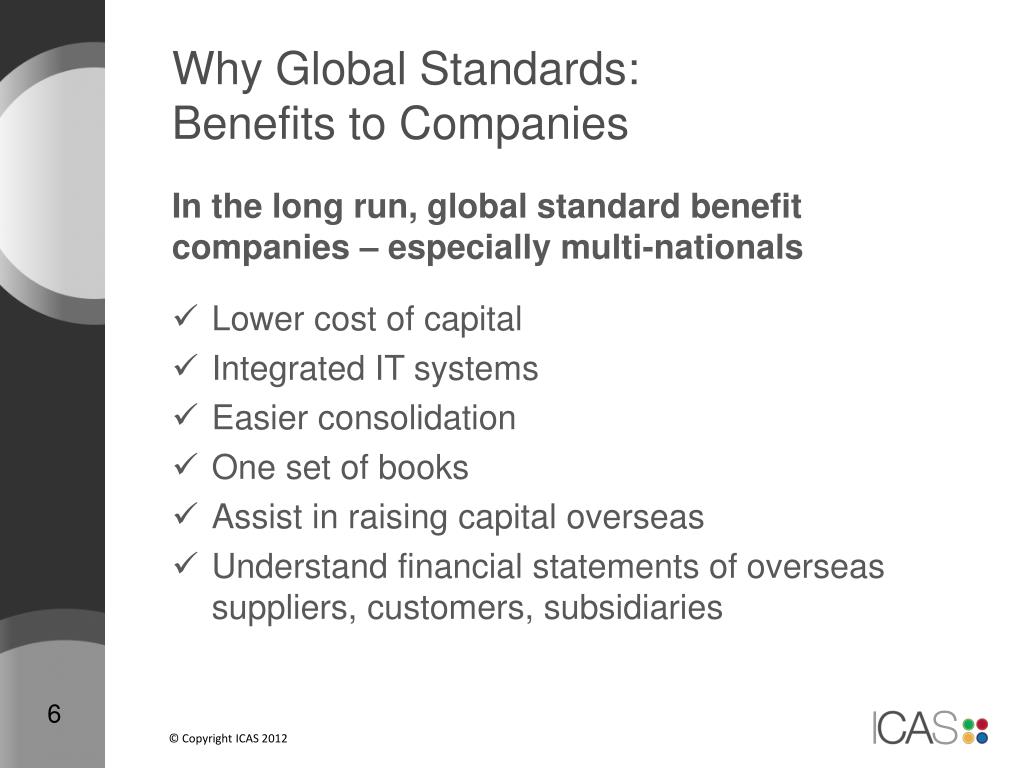 Why Global Standards:
Benefits to Companies

In the long run, global standard benefit companies – especially multi-nationals

✓ Lower cost of capital
✓ Integrated IT systems
✓ Easier consolidation
✓ One set of books
✓ Assist in raising capital overseas
✓ Understand financial statements of overseas suppliers, customers, subsidiaries

6

© Copyright ICAS 2012

ICAS